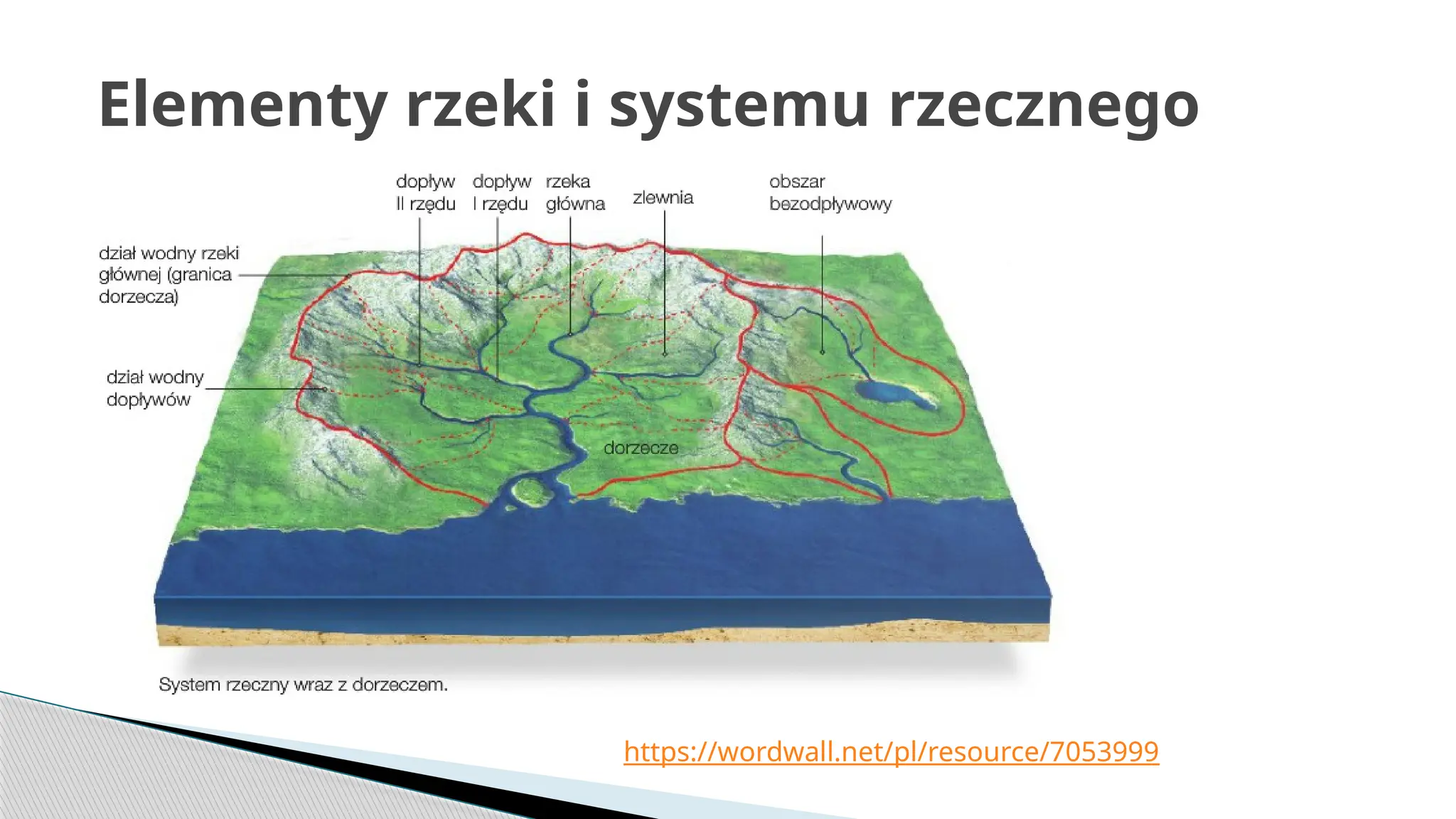 Elementy rzeki i systemu rzecznego

dopływ II rzędu

dopływ I rzędu

rzeka główna

zlewnia

obszar bezodpływowy

dział wodny rzeki głównej (granica dorzecza)

dział wodny dopływów

dorzecze

System rzeczny wraz z dorzeczem.

https://wordwall.net/pl/resource/7053999